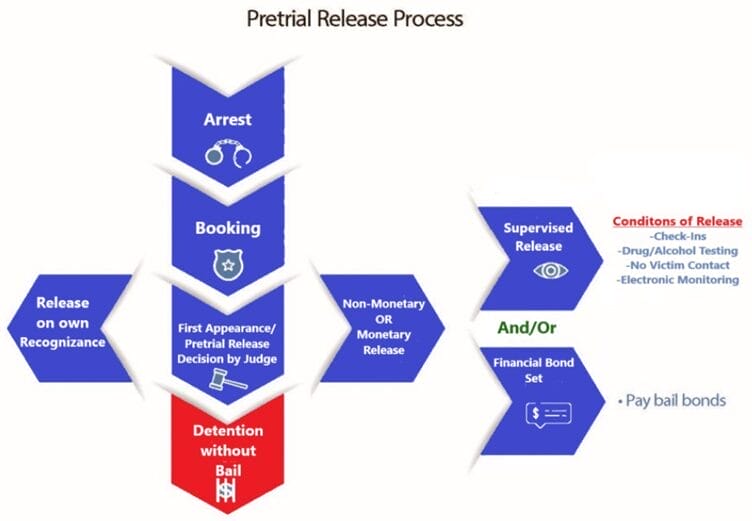 Pretrial Release Process

Arrest

Booking

Release on own Recognizance

First Appearance/ Pretrial Release Decision by Judge

Non-Monetary OR Monetary Release

Detention without Bail

Supervised Release

Conditons of Release
-Check-Ins
-Drug/Alcohol Testing
-No Victim Contact
-Electronic Monitoring

And/Or

Financial Bond Set

• Pay bail bonds